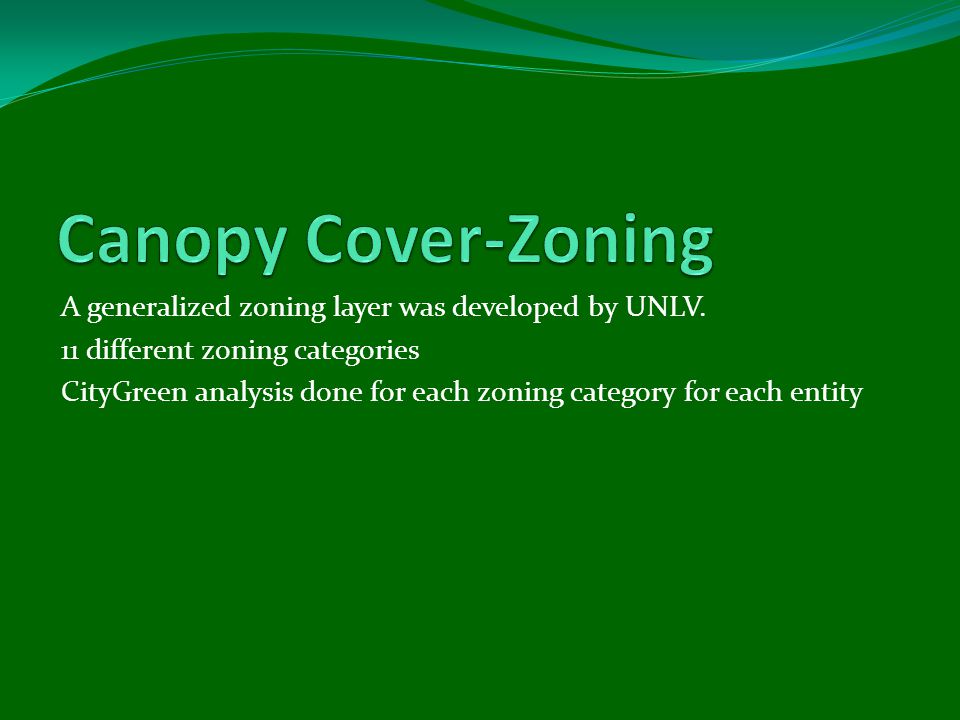 Canopy Cover-Zoning

A generalized zoning layer was developed by UNLV.

11 different zoning categories

CityGreen analysis done for each zoning category for each entity